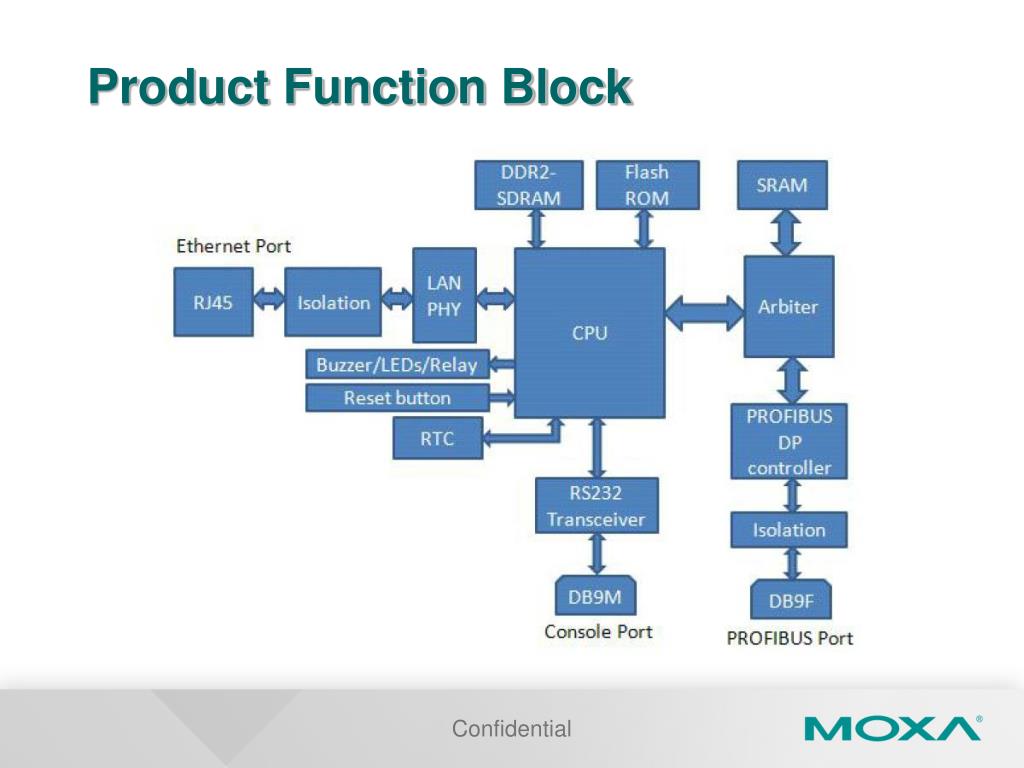 Product Function Block

DDR2-SDRAM

Flash ROM

SRAM

Ethernet Port

RJ45

Isolation

LAN PHY

CPU

Arbiter

Buzzer/LEDs/Relay

Reset button

RTC

PROFIBUS DP controller

RS232 Transceiver

Isolation

DB9M

Console Port

DB9F

PROFIBUS Port

Confidential

MOXA®